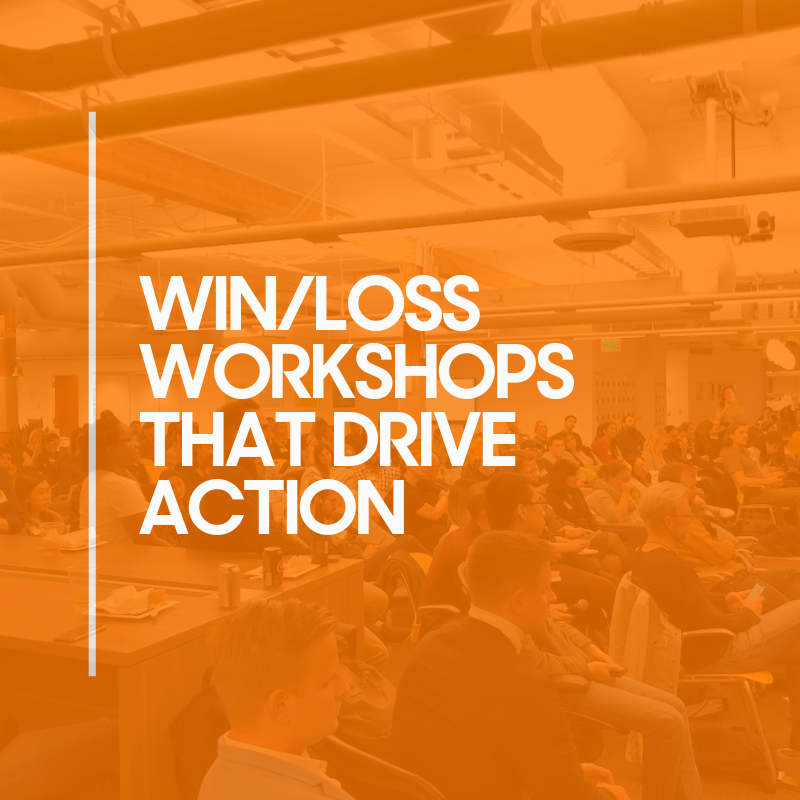 WIN/LOSS WORKSHOPS THAT DRIVE ACTION